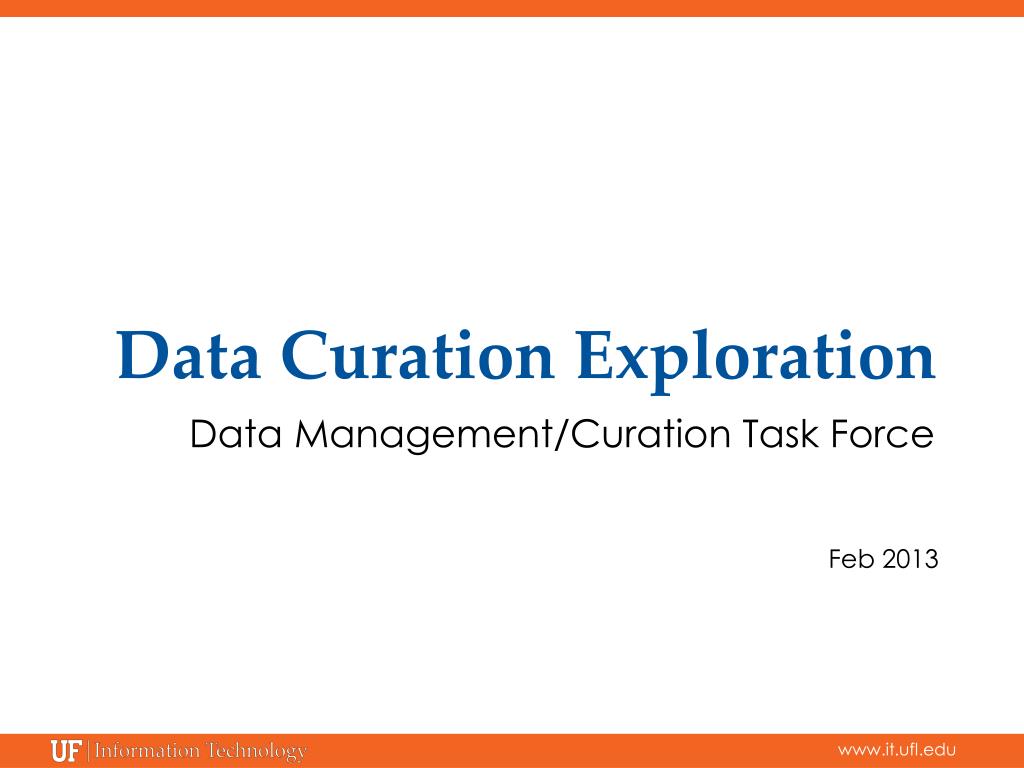 Data Curation Exploration

Data Management/Curation Task Force

Feb 2013

UF | Information Technology

www.it.ufl.edu